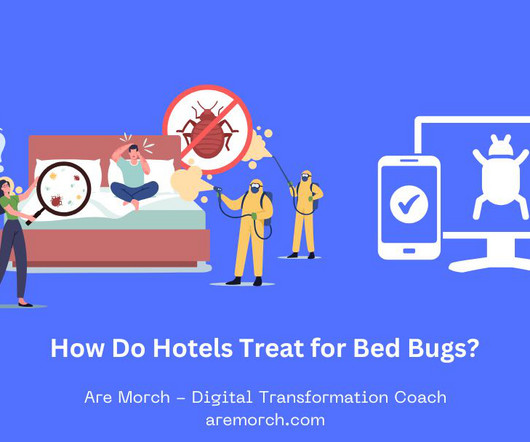 How Do Hotels Treat for Bed Bugs?

Are Morch – Digital Transformation Coach
aremorch.com